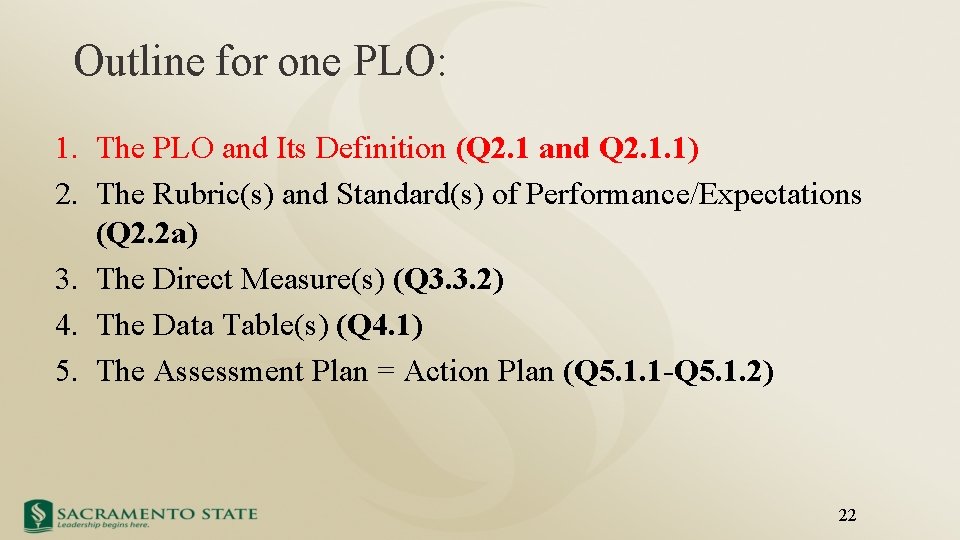 Outline for one PLO:

1. The PLO and Its Definition (Q2.1 and Q2.1.1)
2. The Rubric(s) and Standard(s) of Performance/Expectations (Q2.2a)
3. The Direct Measure(s) (Q3.3.2)
4. The Data Table(s) (Q4.1)
5. The Assessment Plan = Action Plan (Q5.1.1-Q5.1.2)

SACRAMENTO STATE
Leadership begins here.

22